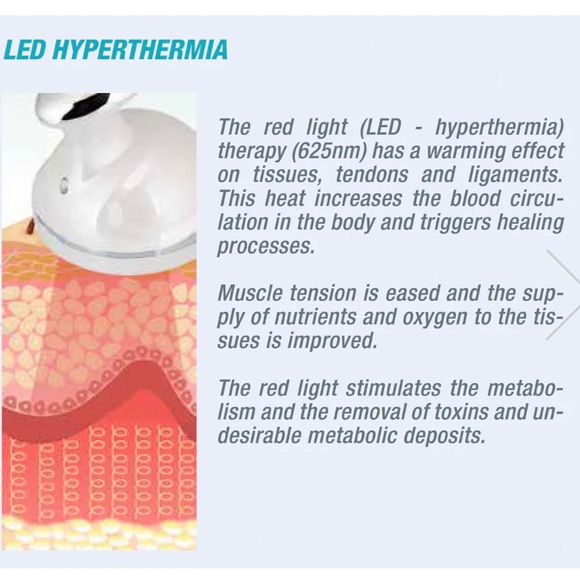 LED HYPERTHERMIA

The red light (LED - hyperthermia) therapy (625nm) has a warming effect on tissues, tendons and ligaments. This heat increases the blood circulation in the body and triggers healing processes.

Muscle tension is eased and the supply of nutrients and oxygen to the tissues is improved.

The red light stimulates the metabolism and the removal of toxins and undesirable metabolic deposits.